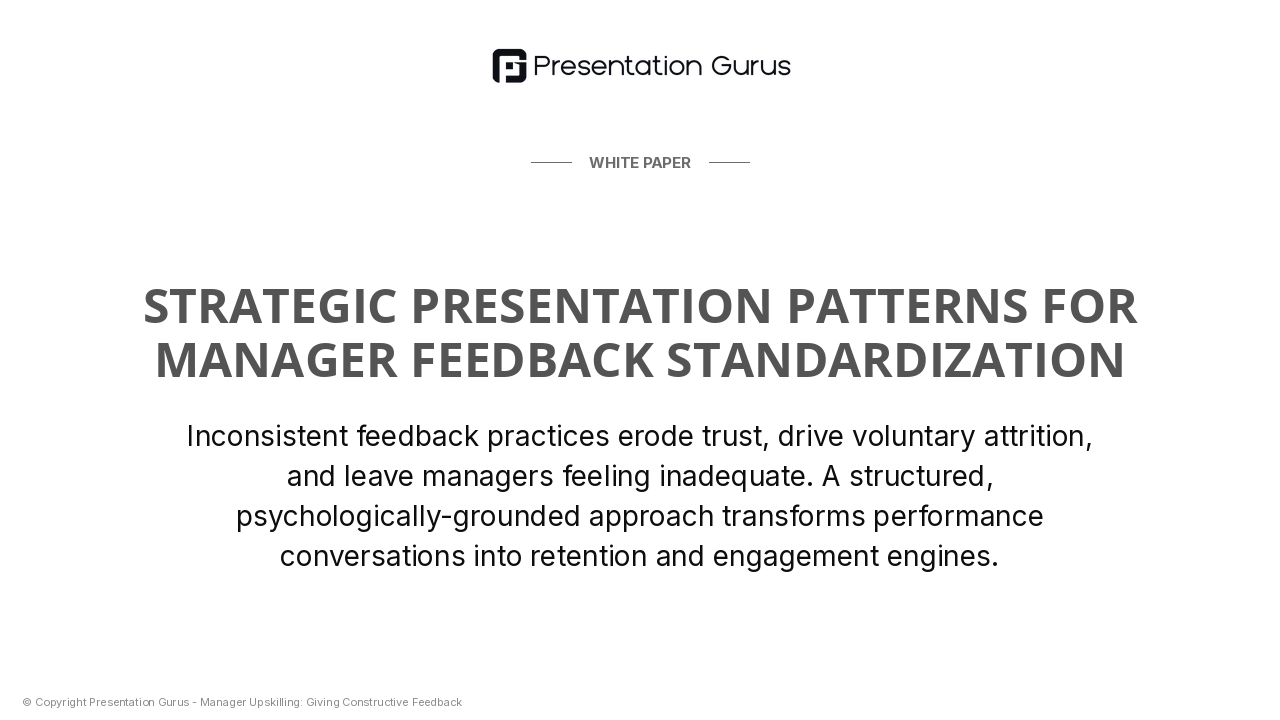 Presentation Gurus

WHITE PAPER

STRATEGIC PRESENTATION PATTERNS FOR MANAGER FEEDBACK STANDARDIZATION

Inconsistent feedback practices erode trust, drive voluntary attrition, and leave managers feeling inadequate. A structured, psychologically-grounded approach transforms performance conversations into retention and engagement engines.

© Copyright Presentation Gurus - Manager Upskilling: Giving Constructive Feedback